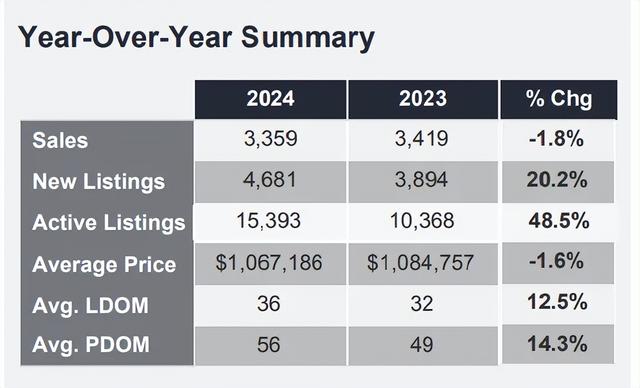 Year-Over-Year Summary

| | 2024 | 2023 | % Chg |
|---|---|---|---|
| Sales | 3,359 | 3,419 | -1.8% |
| New Listings | 4,681 | 3,894 | 20.2% |
| Active Listings | 15,393 | 10,368 | 48.5% |
| Average Price | \$1,067,186 | \$1,084,757 | -1.6% |
| Avg. LDOM | 36 | 32 | 12.5% |
| Avg. PDOM | 56 | 49 | 14.3% |